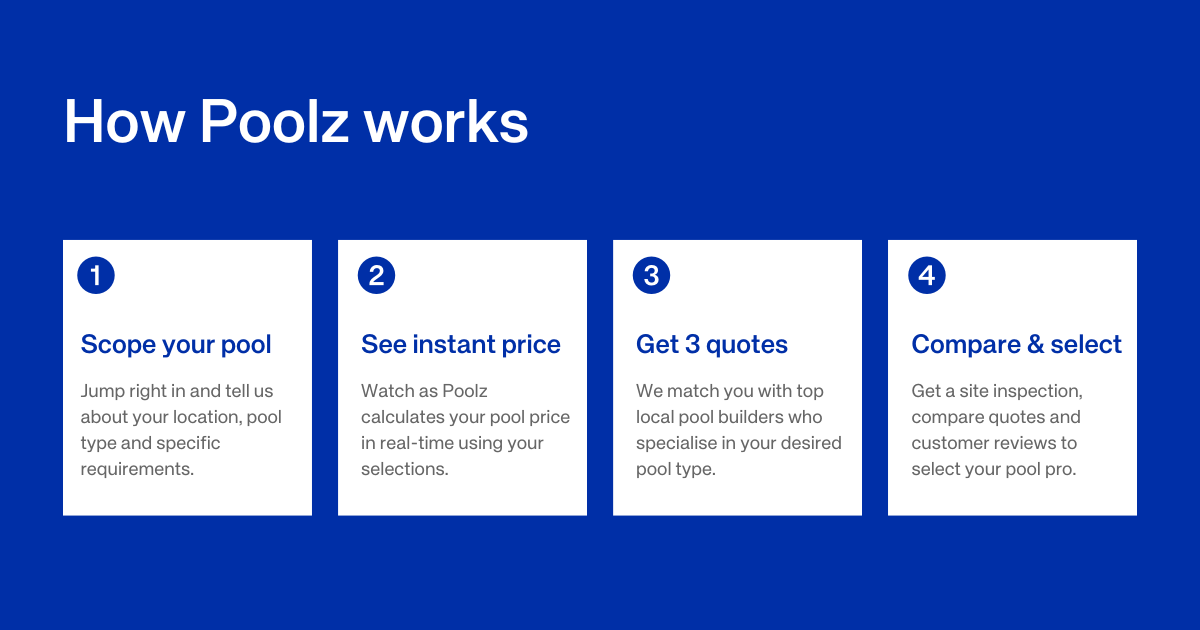 How Poolz works

1

Scope your pool

Jump right in and tell us about your location, pool type and specific requirements.

2

See instant price

Watch as Poolz calculates your pool price in real-time using your selections.

3

Get 3 quotes

We match you with top local pool builders who specialise in your desired pool type.

4

Compare & select

Get a site inspection, compare quotes and customer reviews to select your pool pro.